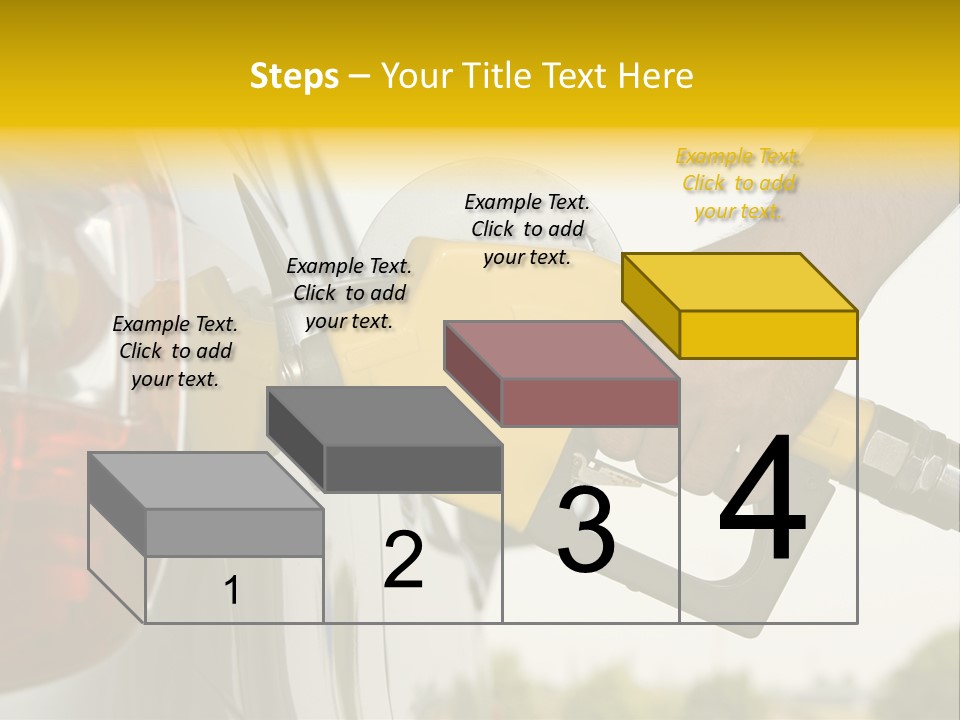 Steps – Your Title Text Here

Example Text. Click to add your text.

Example Text. Click to add your text.

Example Text. Click to add your text.

Example Text. Click to add your text.

1

2

3

4